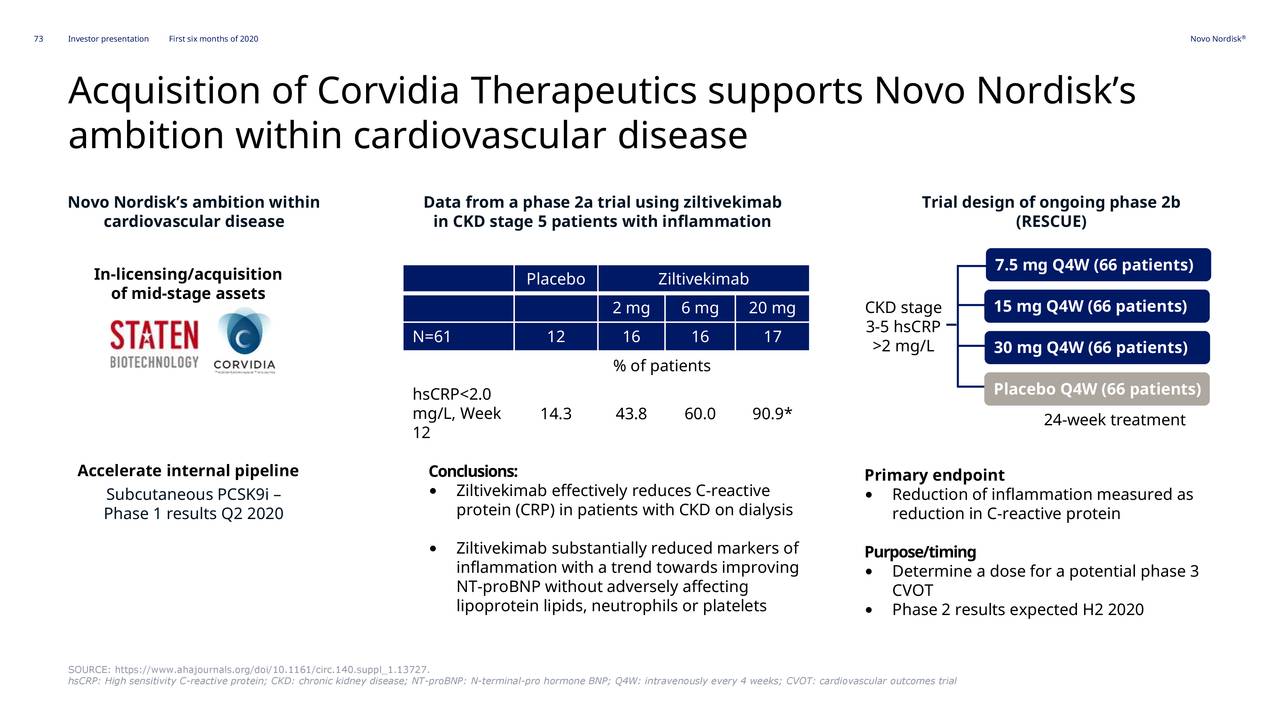 73 Investor presentation First six months of 2020 Novo Nordisk®

Acquisition of Corvidia Therapeutics supports Novo Nordisk's ambition within cardiovascular disease

Novo Nordisk's ambition within cardiovascular disease

In-licensing/acquisition of mid-stage assets

STATEN BIOTECHNOLOGY CORVIDIA

Accelerate internal pipeline

Subcutaneous PCSK9i – Phase 1 results Q2 2020

Data from a phase 2a trial using ziltivekimab in CKD stage 5 patients with inflammation

| | Placebo | Ziltivekimab | | |
|---|---|---|---|---|
| | | 2 mg | 6 mg | 20 mg |
| N=61 | 12 | 16 | 16 | 17 |
| | % of patients | | | |
| hsCRP<2.0 mg/L, Week 12 | 14.3 | 43.8 | 60.0 | 90.9* |

Conclusions:
• Ziltivekimab effectively reduces C-reactive protein (CRP) in patients with CKD on dialysis

• Ziltivekimab substantially reduced markers of inflammation with a trend towards improving NT-proBNP without adversely affecting lipoprotein lipids, neutrophils or platelets

Trial design of ongoing phase 2b (RESCUE)

CKD stage 3-5 hsCRP >2 mg/L

7.5 mg Q4W (66 patients)
15 mg Q4W (66 patients)
30 mg Q4W (66 patients)
Placebo Q4W (66 patients)

24-week treatment

Primary endpoint
• Reduction of inflammation measured as reduction in C-reactive protein

Purpose/timing
• Determine a dose for a potential phase 3 CVOT
• Phase 2 results expected H2 2020

SOURCE: https://www.ahajournals.org/doi/10.1161/circ.140.suppl_1.13727.
hsCRP: High sensitivity C-reactive protein; CKD: chronic kidney disease; NT-proBNP: N-terminal-pro hormone BNP; Q4W: intravenously every 4 weeks; CVOT: cardiovascular outcomes trial